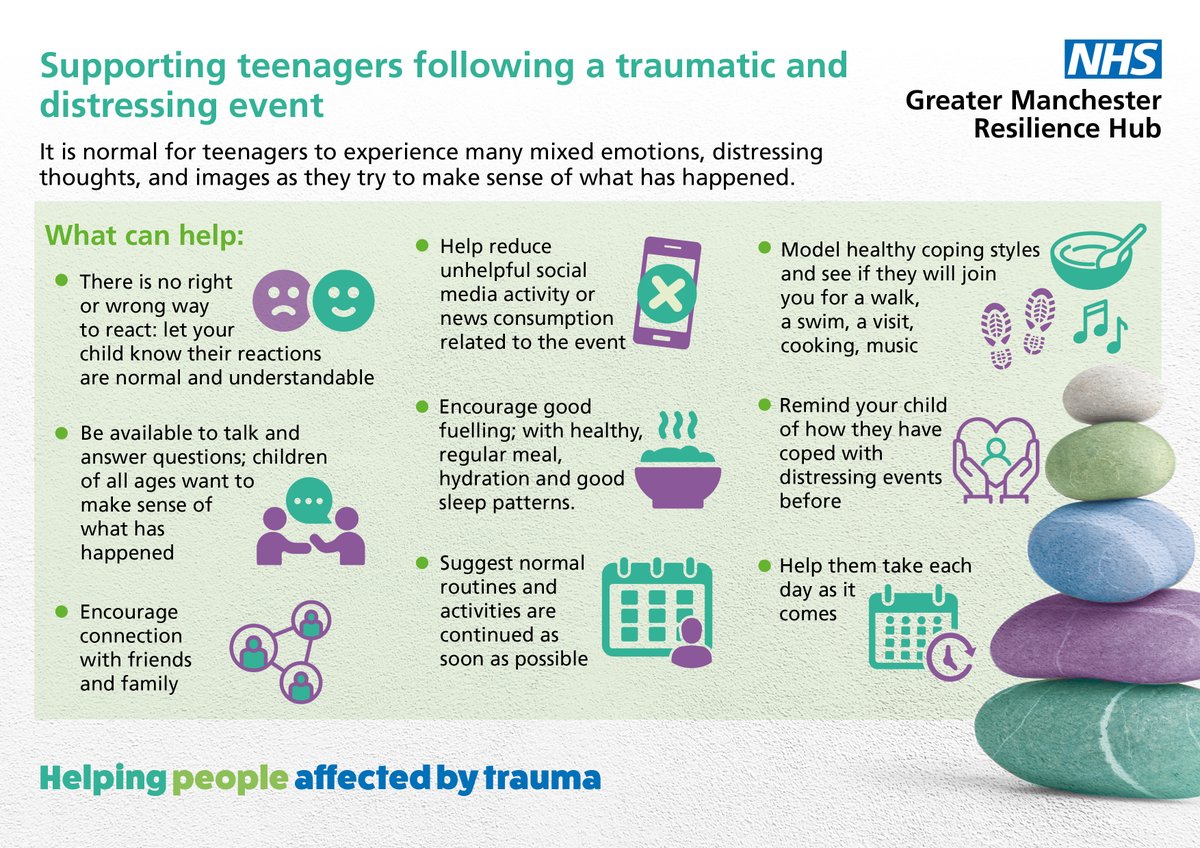 Supporting teenagers following a traumatic and distressing event

NHS
Greater Manchester Resilience Hub

It is normal for teenagers to experience many mixed emotions, distressing thoughts, and images as they try to make sense of what has happened.

What can help:

There is no right or wrong way to react: let your child know their reactions are normal and understandable

Be available to talk and answer questions; children of all ages want to make sense of what has happened

Encourage connection with friends and family

Help reduce unhelpful social media activity or news consumption related to the event

Encourage good fuelling; with healthy, regular meal, hydration and good sleep patterns.

Suggest normal routines and activities are continued as soon as possible

Model healthy coping styles and see if they will join you for a walk, a swim, a visit, cooking, music

Remind your child of how they have coped with distressing events before

Help them take each day as it comes

Helping people affected by trauma